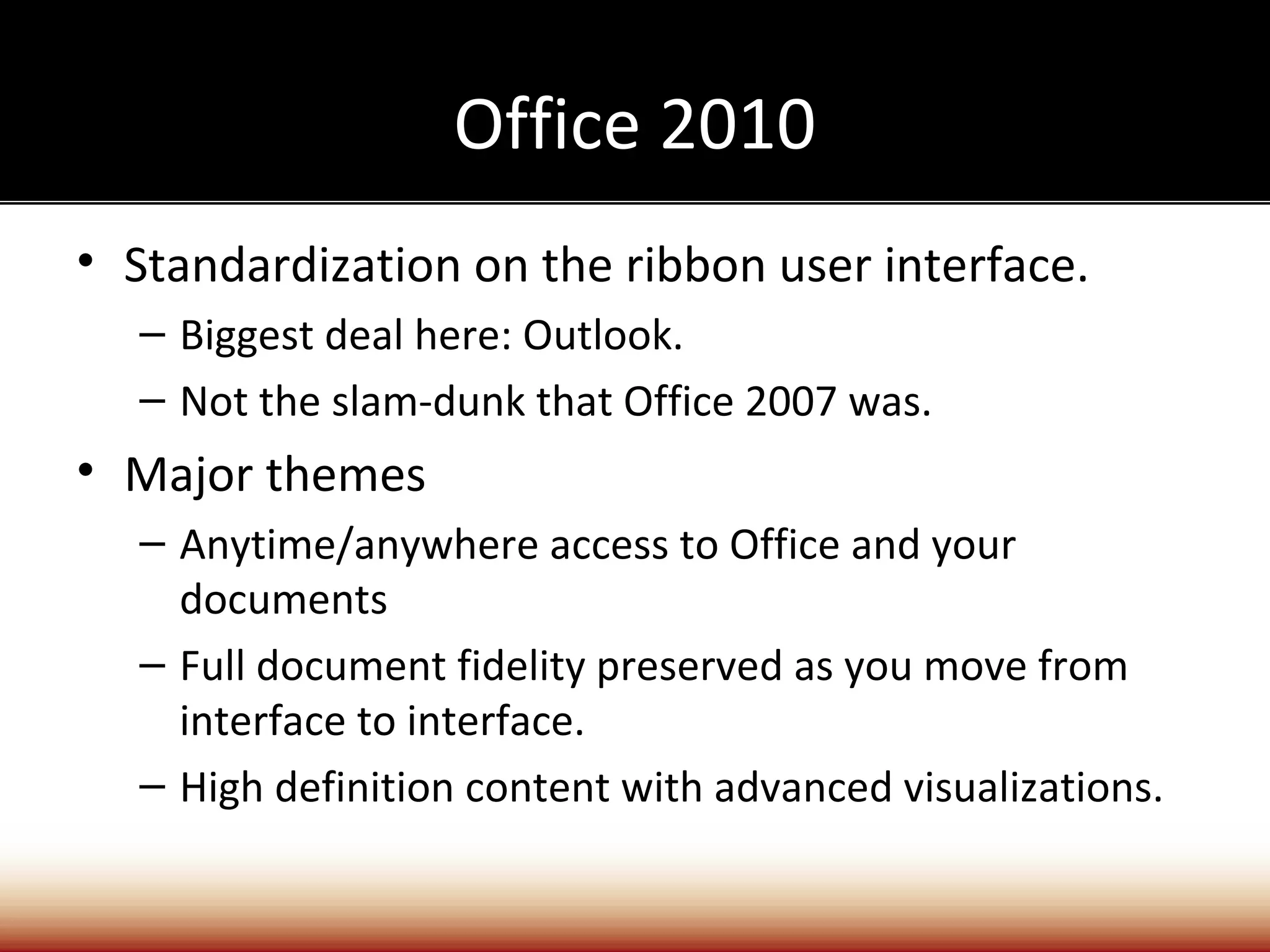 Office 2010

• Standardization on the ribbon user interface.
  – Biggest deal here: Outlook.
  – Not the slam-dunk that Office 2007 was.
• Major themes
  – Anytime/anywhere access to Office and your documents
  – Full document fidelity preserved as you move from interface to interface.
  – High definition content with advanced visualizations.